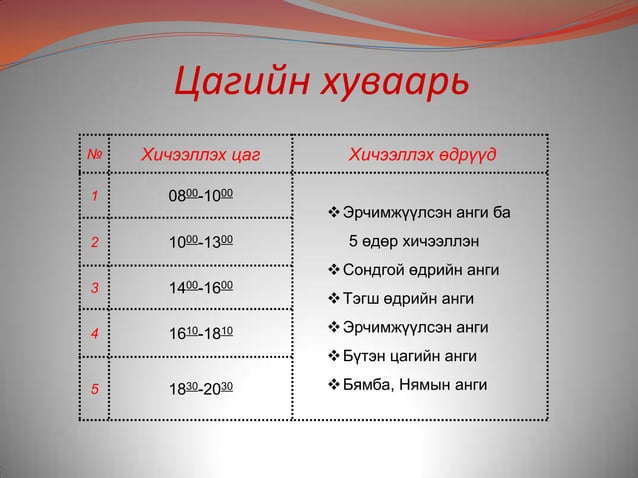 Цагийн хуваарь

| № | Хичээллэх цаг | Хичээллэх өдрүүд |
|---|---|---|
| 1 | $08^{00}$-$10^{00}$ | ❖ Эрчимжүүлсэн анги ба 5 өдөр хичээллэн ❖ Сондгой өдрийн анги ❖ Тэгш өдрийн анги ❖ Эрчимжүүлсэн анги ❖ Бүтэн цагийн анги ❖ Бямба, Нямын анги |
| 2 | $10^{00}$-$13^{00}$ | |
| 3 | $14^{00}$-$16^{00}$ | |
| 4 | $16^{10}$-$18^{10}$ | |
| 5 | $18^{30}$-$20^{30}$ | |